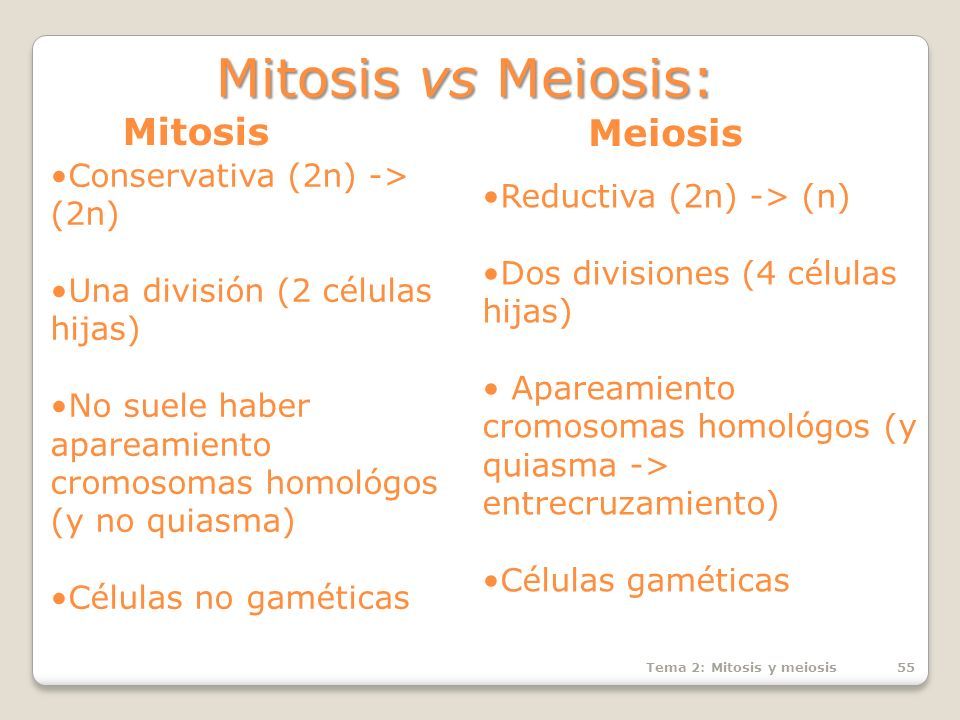 Mitosis vs Meiosis:

Mitosis

•Conservativa (2n) -> (2n)

•Una división (2 células hijas)

•No suele haber apareamiento cromosomas homológos (y no quiasma)

•Células no gaméticas

Meiosis

•Reductiva (2n) -> (n)

•Dos divisiones (4 células hijas)

• Apareamiento cromosomas homológos (y quiasma -> entrecruzamiento)

•Células gaméticas

Tema 2: Mitosis y meiosis 55